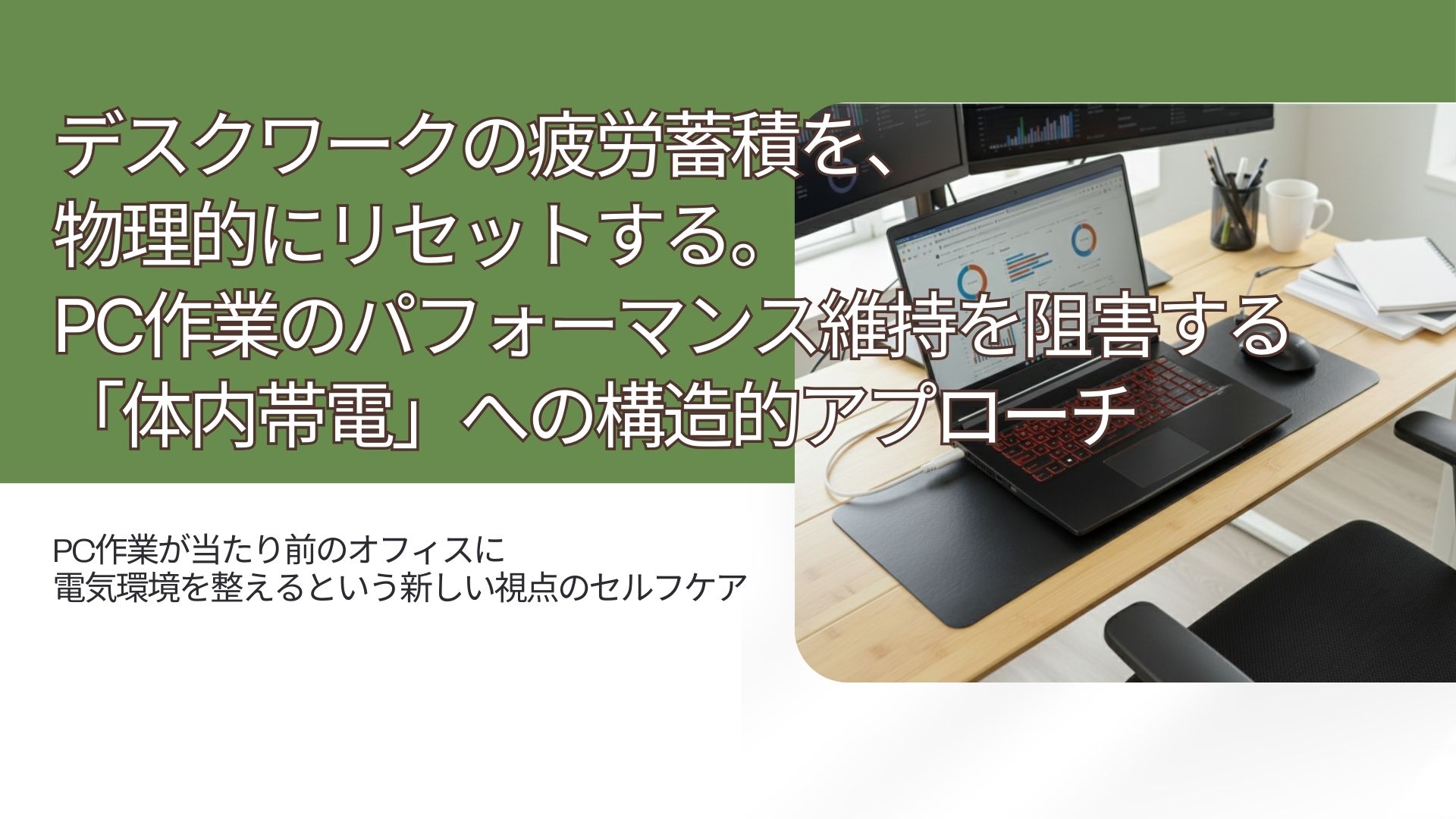 デスクワークの疲労蓄積を、
物理的にリセットする。
PC作業のパフォーマンス維持を阻害する
「体内帯電」への構造的アプローチ

PC作業が当たり前のオフィスに
電気環境を整えるという新しい視点のセルフケア